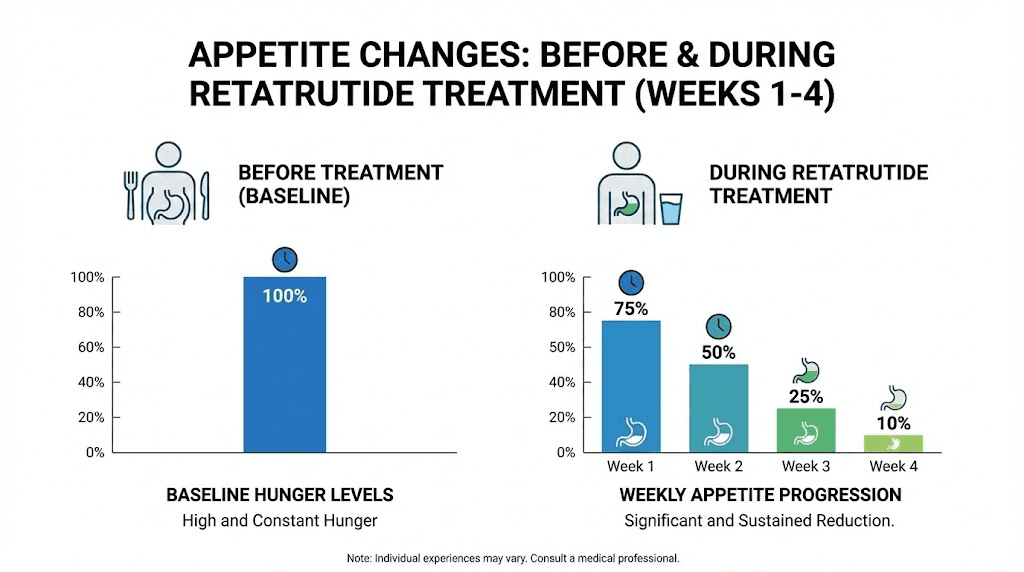 APPETITE CHANGES: BEFORE & DURING RETATRUTIDE TREATMENT (WEEKS 1-4)

BEFORE TREATMENT (BASELINE)

100%
80%
60%
40%
20%
0%

100%

BASELINE HUNGER LEVELS
High and Constant Hunger

DURING RETATRUTIDE TREATMENT

100%
80%
50%
40%
20%
0%

75%
50%
25%
10%

Week 1
Week 2
Week 3
Week 4

WEEKLY APPETITE PROGRESSION
Significant and Sustained Reduction.

Note: Individual experiences may vary. Consult a medical professional.